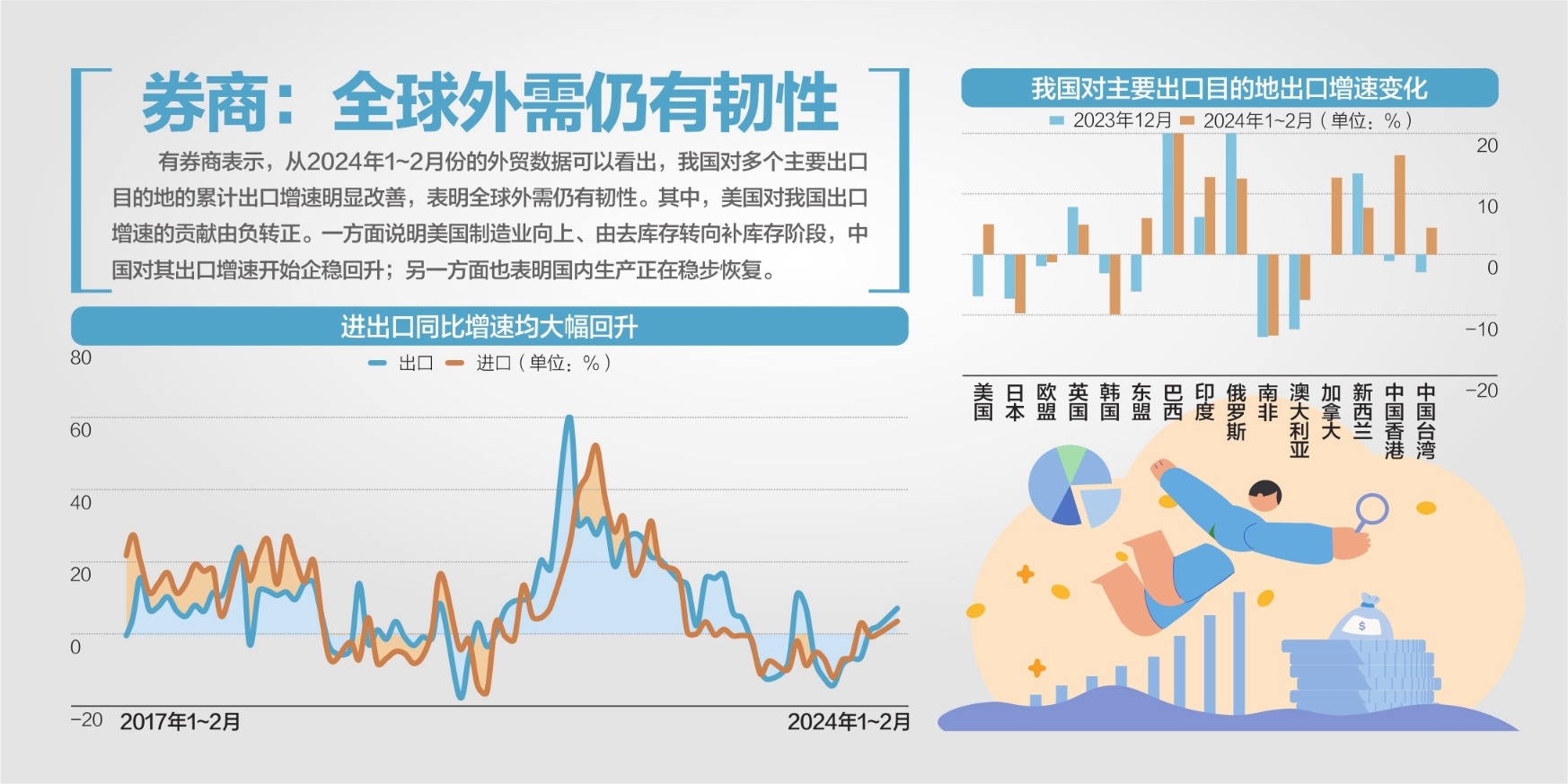 券商：全球外需仍有韧性

有券商表示，从2024年1~2月份的外贸数据可以看出，我国对多个主要出口目的地的累计出口增速明显改善，表明全球外需仍有韧性。其中，美国对我国出口增速的贡献由负转正。一方面说明美国制造业向上、由去库存转向补库存阶段，中国对其出口增速开始企稳回升；另一方面也表明国内生产正在稳步恢复。

进出口同比增速均大幅回升

出口 进口（单位：%）

80
60
40
20
0
−20

2017年1~2月
2024年1~2月

我国对主要出口目的地出口增速变化

2023年12月 2024年1~2月（单位：%）

20
10
0
−10
−20

美国 日本 欧盟 英国 韩国 东盟 巴西 印度 俄罗斯 南非 澳大利亚 加拿大 新西兰 中国香港 中国台湾

$